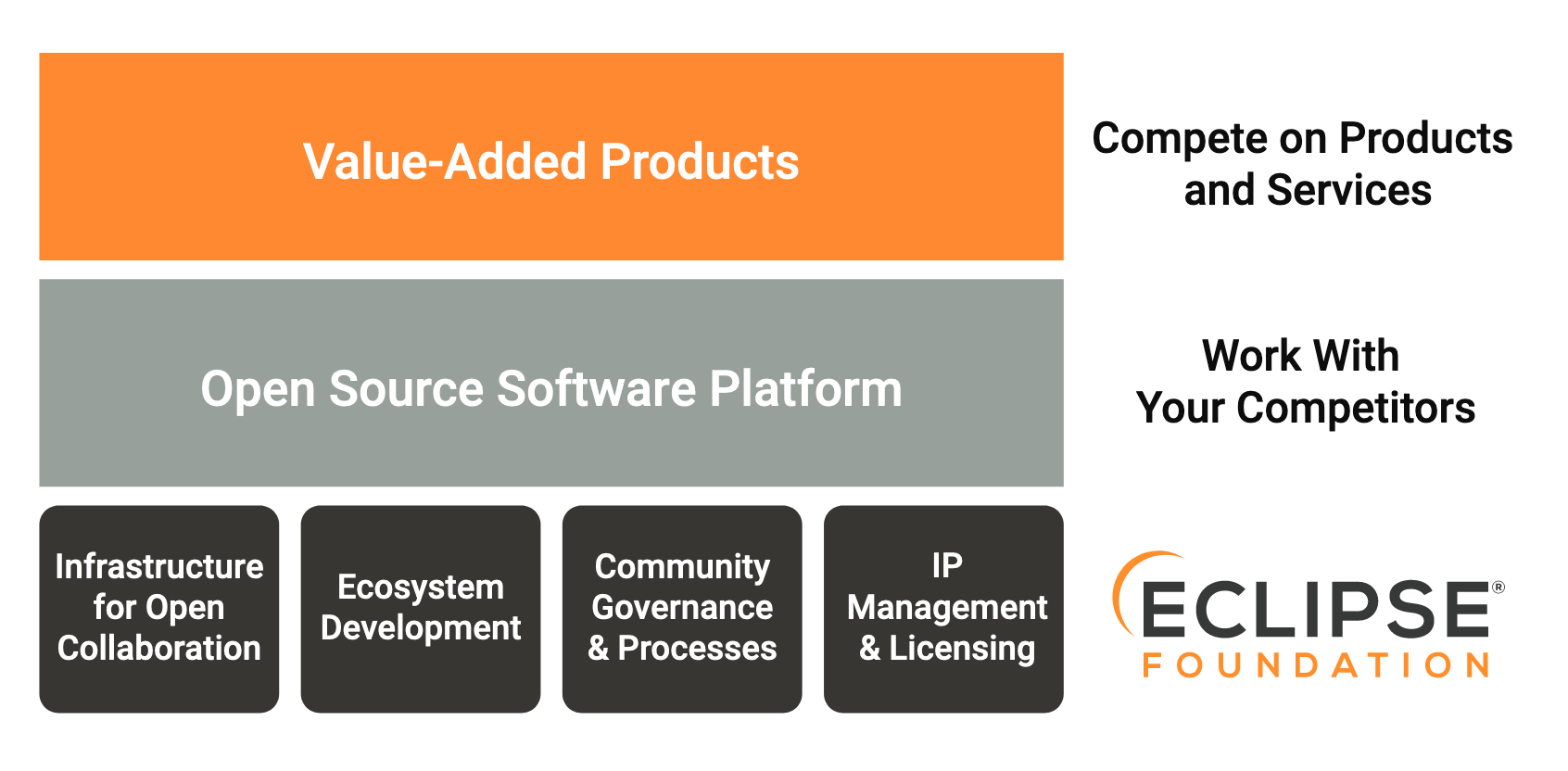 Value-Added Products

Compete on Products and Services

Open Source Software Platform

Work With Your Competitors

Infrastructure for Open Collaboration

Ecosystem Development

Community Governance & Processes

IP Management & Licensing

ECLIPSE®
FOUNDATION